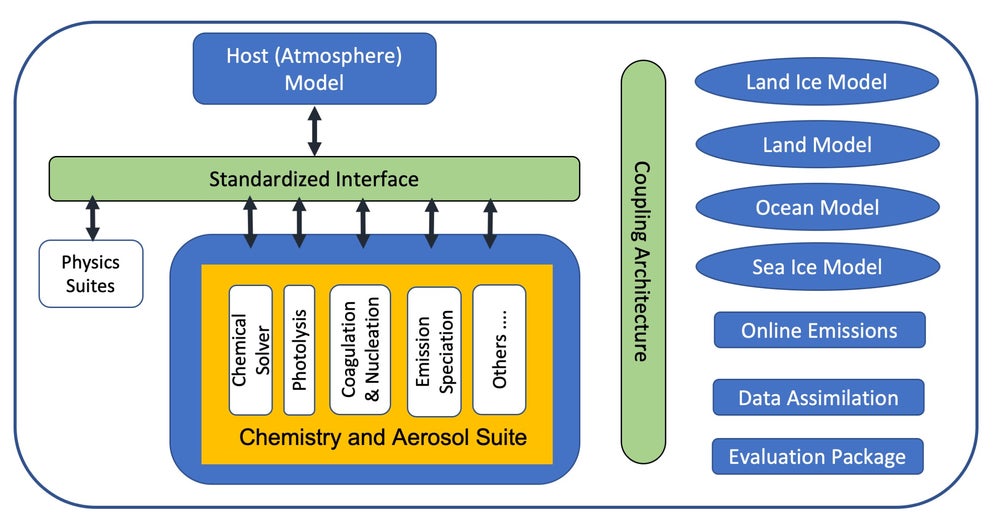 Host (Atmosphere) Model

Standardized Interface

Physics Suites

Chemical Solver

Photolysis

Coagulation & Nucleation

Emission Speciation

Others ...

Chemistry and Aerosol Suite

Coupling Architecture

Land Ice Model

Land Model

Ocean Model

Sea Ice Model

Online Emissions

Data Assimilation

Evaluation Package